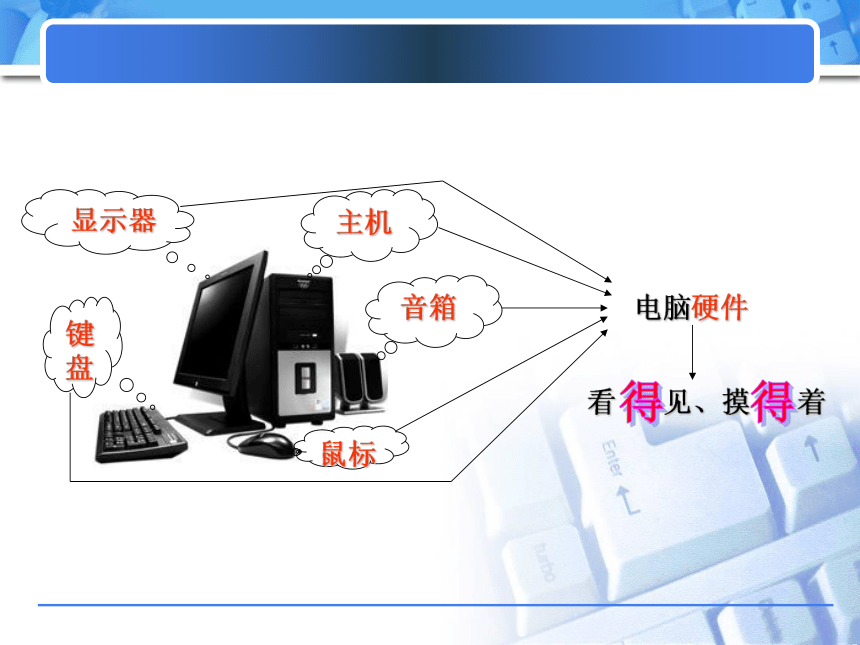 显示器

主机

音箱

键盘

鼠标

电脑硬件

看得见、摸得着

Enter

turbo